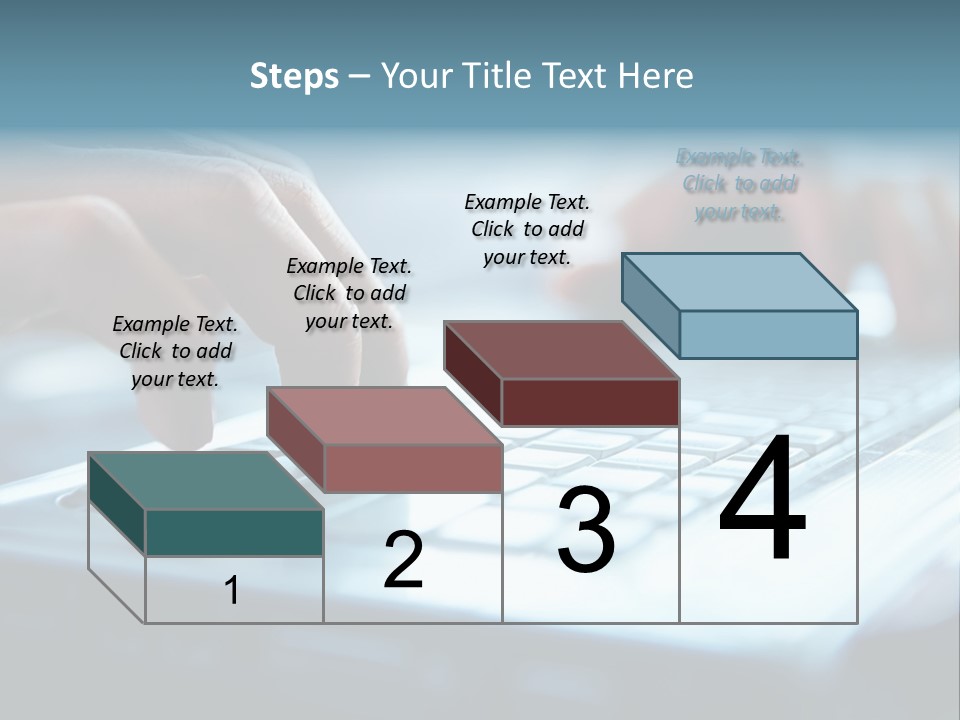 Steps – Your Title Text Here

Example Text. Click to add your text.

Example Text. Click to add your text.

Example Text. Click to add your text.

Example Text. Click to add your text.

1

2

3

4